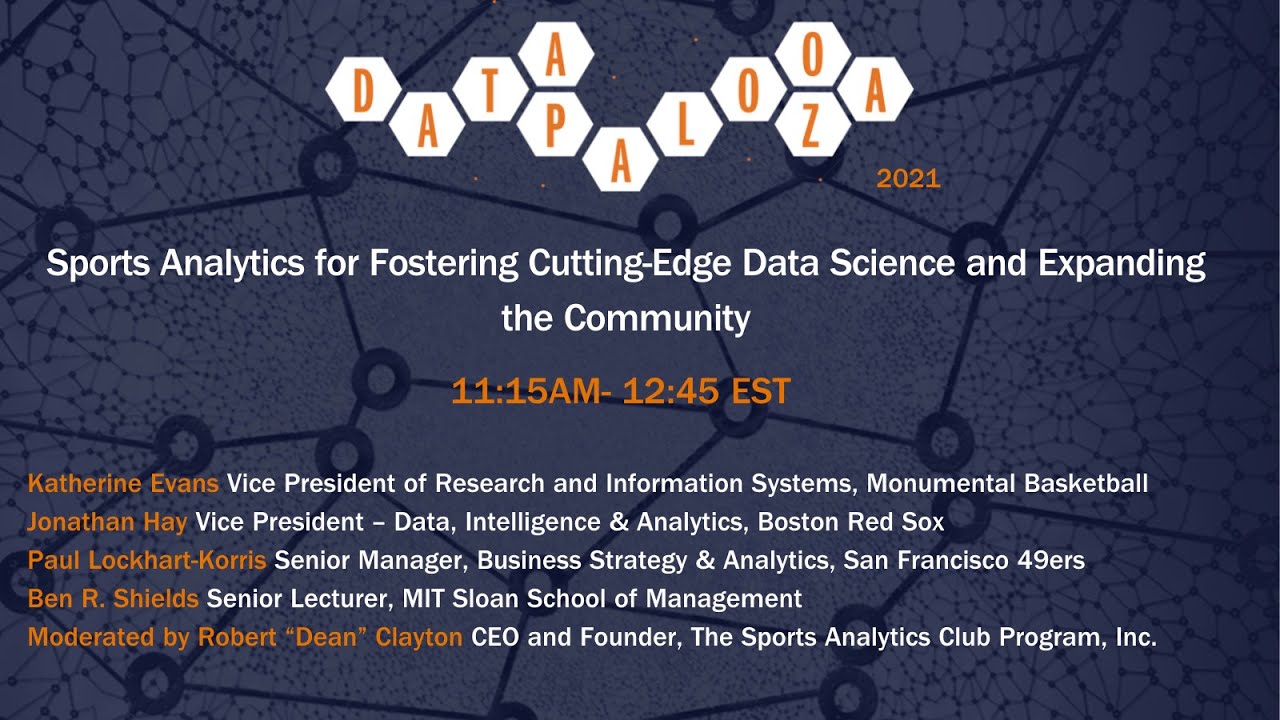 DATAPALOOZA

2021

Sports Analytics for Fostering Cutting-Edge Data Science and Expanding the Community

11:15AM- 12:45 EST

Katherine Evans Vice President of Research and Information Systems, Monumental Basketball
Jonathan Hay Vice President – Data, Intelligence & Analytics, Boston Red Sox
Paul Lockhart-Korris Senior Manager, Business Strategy & Analytics, San Francisco 49ers
Ben R. Shields Senior Lecturer, MIT Sloan School of Management
Moderated by Robert “Dean” Clayton CEO and Founder, The Sports Analytics Club Program, Inc.